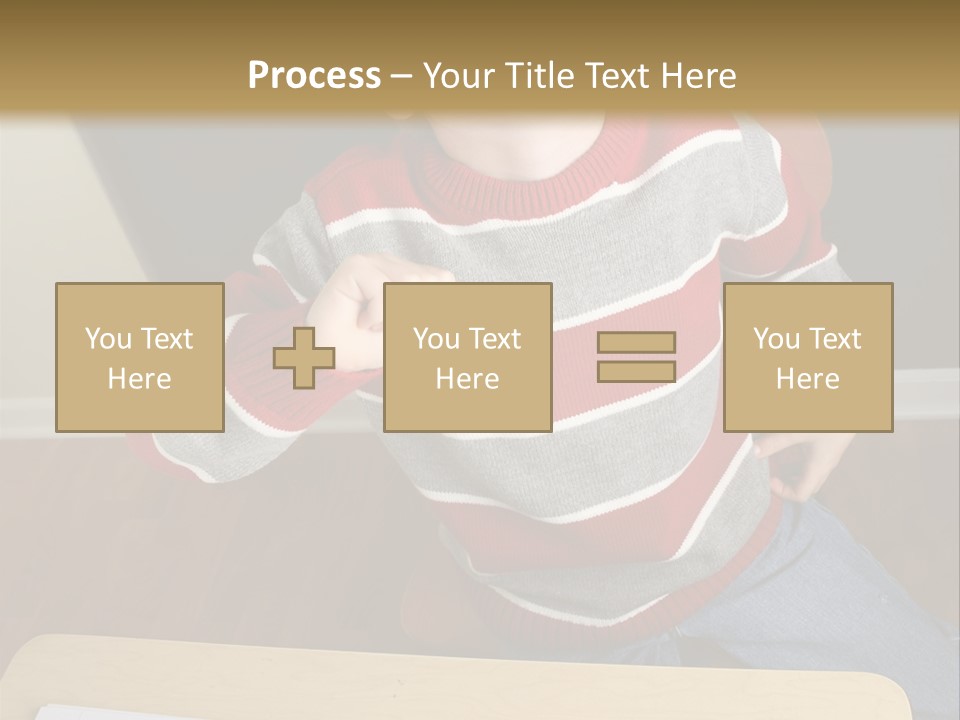 Process – Your Title Text Here

You Text Here

You Text Here

You Text Here